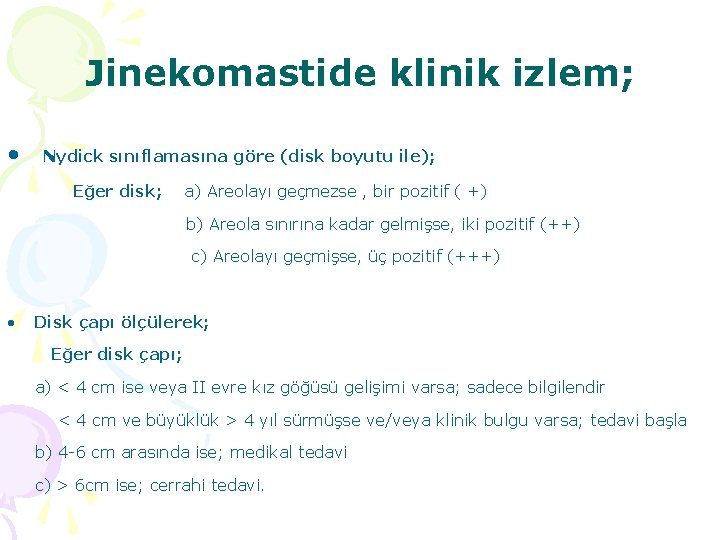 Jinekomastide klinik izlem;

• Nydick sınıflamasına göre (disk boyutu ile);

Eğer disk; a) Areolayı geçmezse , bir pozitif ( +)

b) Areola sınırına kadar gelmişse, iki pozitif (++)

c) Areolayı geçmişse, üç pozitif (+++)

• Disk çapı ölçülerek;

Eğer disk çapı;

a) < 4 cm ise veya II evre kız göğüsü gelişimi varsa; sadece bilgilendir

< 4 cm ve büyüklük > 4 yıl sürmüşse ve/veya klinik bulgu varsa; tedavi başla

b) 4-6 cm arasında ise; medikal tedavi

c) > 6cm ise; cerrahi tedavi.